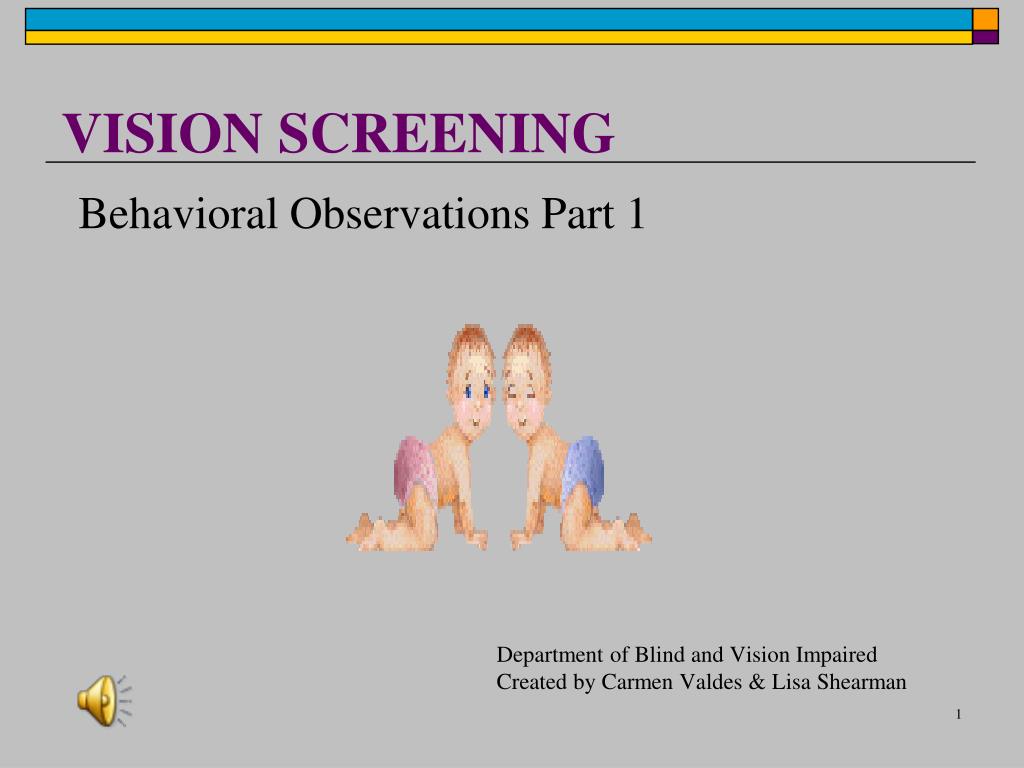 VISION SCREENING

Behavioral Observations Part 1

Department of Blind and Vision Impaired
Created by Carmen Valdes & Lisa Shearman

1